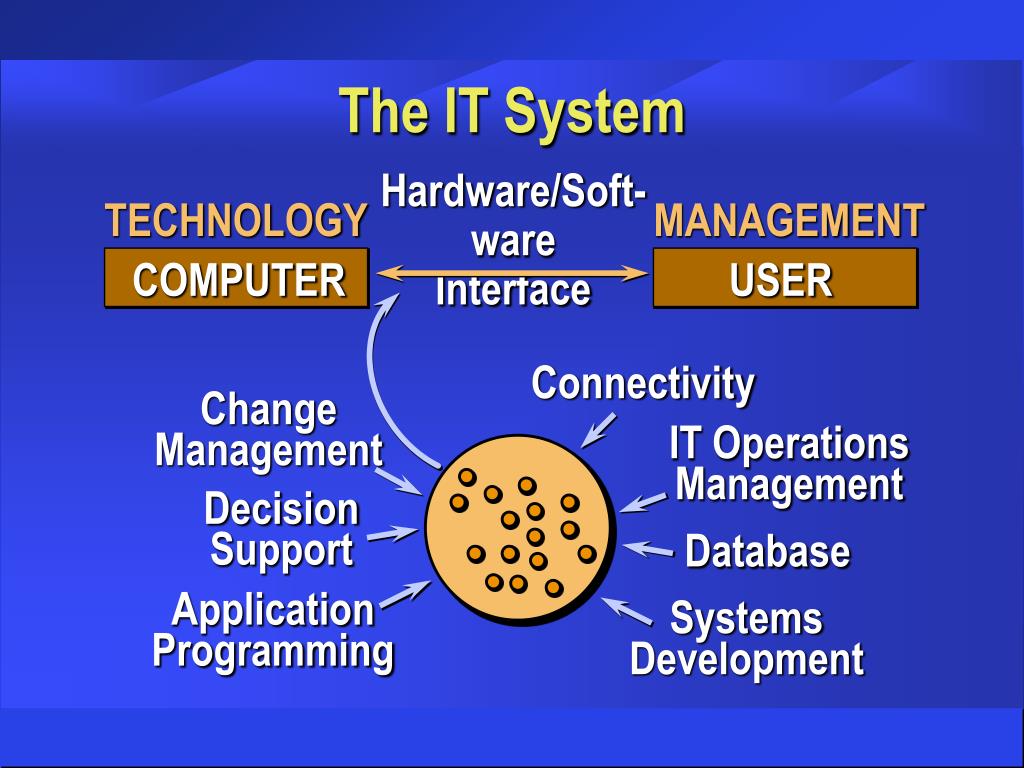 The IT System

TECHNOLOGY

COMPUTER

Hardware/Software Interface

MANAGEMENT

USER

Change Management

Decision Support

Application Programming

Connectivity

IT Operations Management

Database

Systems Development